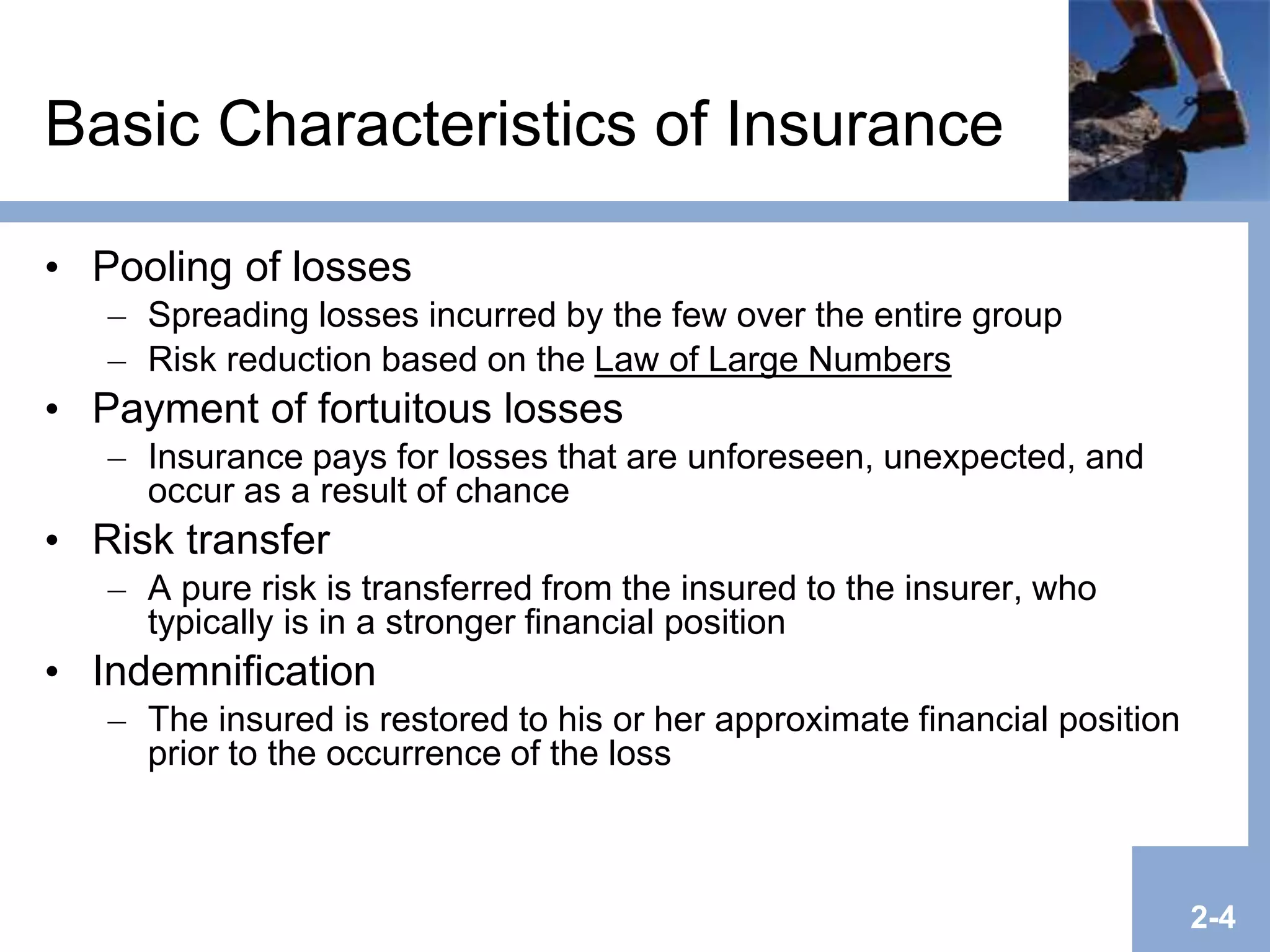 Basic Characteristics of Insurance

• Pooling of losses
– Spreading losses incurred by the few over the entire group
– Risk reduction based on the Law of Large Numbers
• Payment of fortuitous losses
– Insurance pays for losses that are unforeseen, unexpected, and occur as a result of chance
• Risk transfer
– A pure risk is transferred from the insured to the insurer, who typically is in a stronger financial position
• Indemnification
– The insured is restored to his or her approximate financial position prior to the occurrence of the loss

2-4